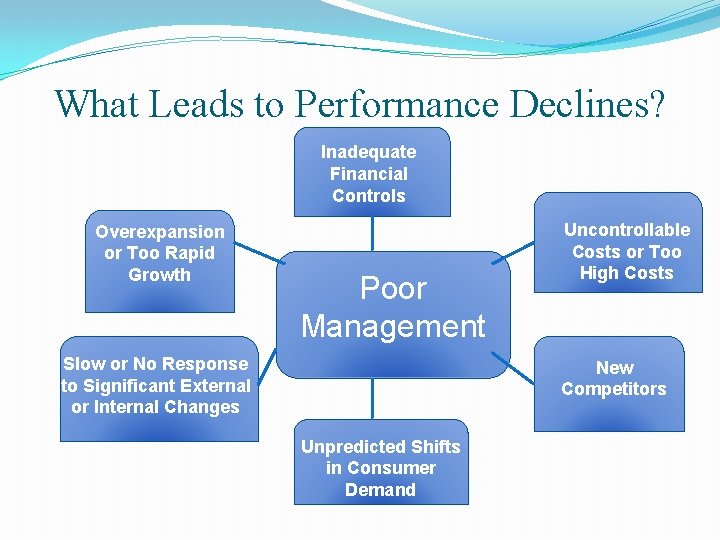 What Leads to Performance Declines?

Inadequate Financial Controls

Overexpansion or Too Rapid Growth

Uncontrollable Costs or Too High Costs

Poor Management

Slow or No Response to Significant External or Internal Changes

New Competitors

Unpredicted Shifts in Consumer Demand